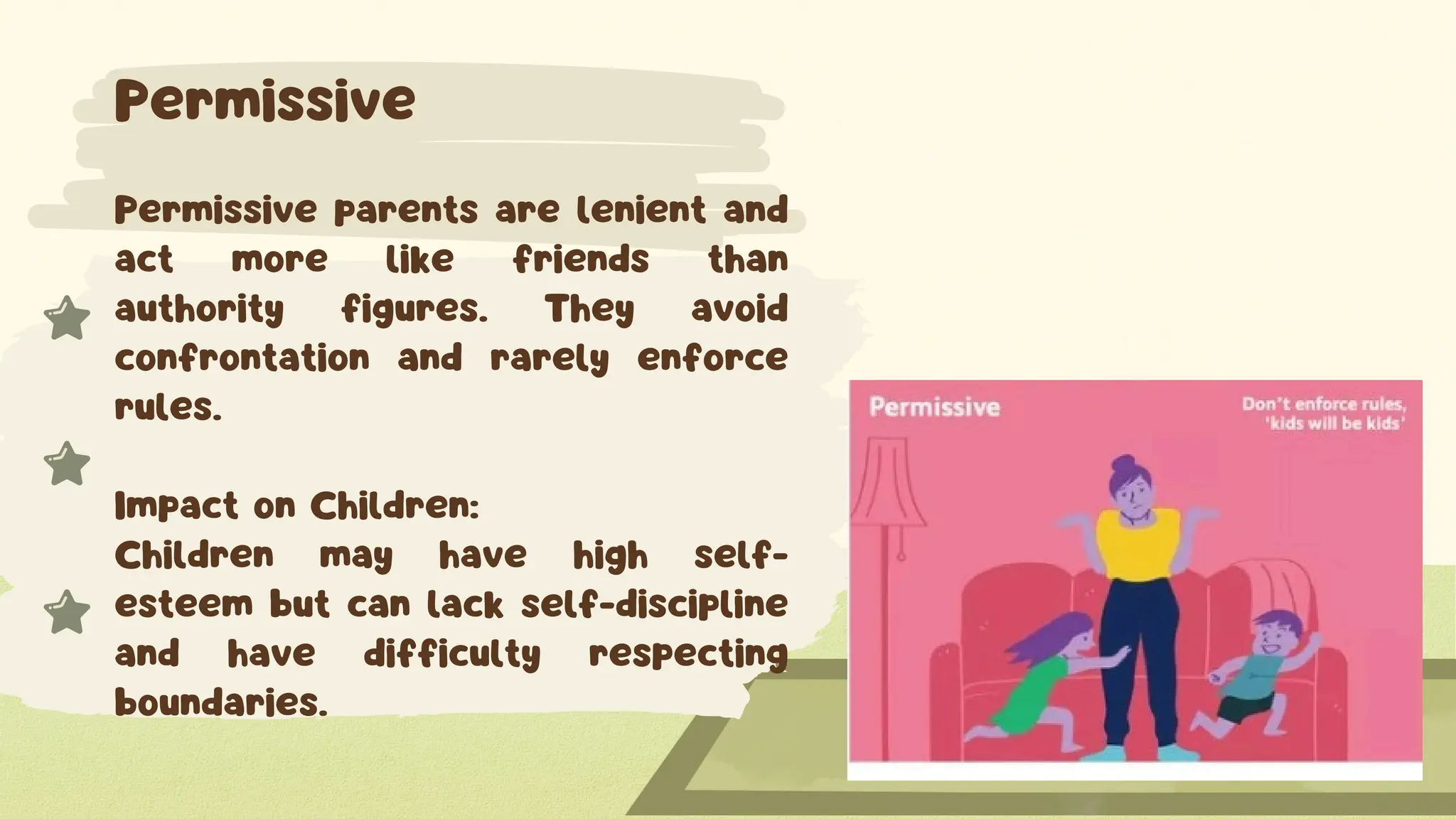 Permissive

Permissive parents are lenient and act more like friends than authority figures. They avoid confrontation and rarely enforce rules.

Impact on Children:
Children may have high self-esteem but can lack self-discipline and have difficulty respecting boundaries.

Permissive

Don't enforce rules, 'kids will be kids'